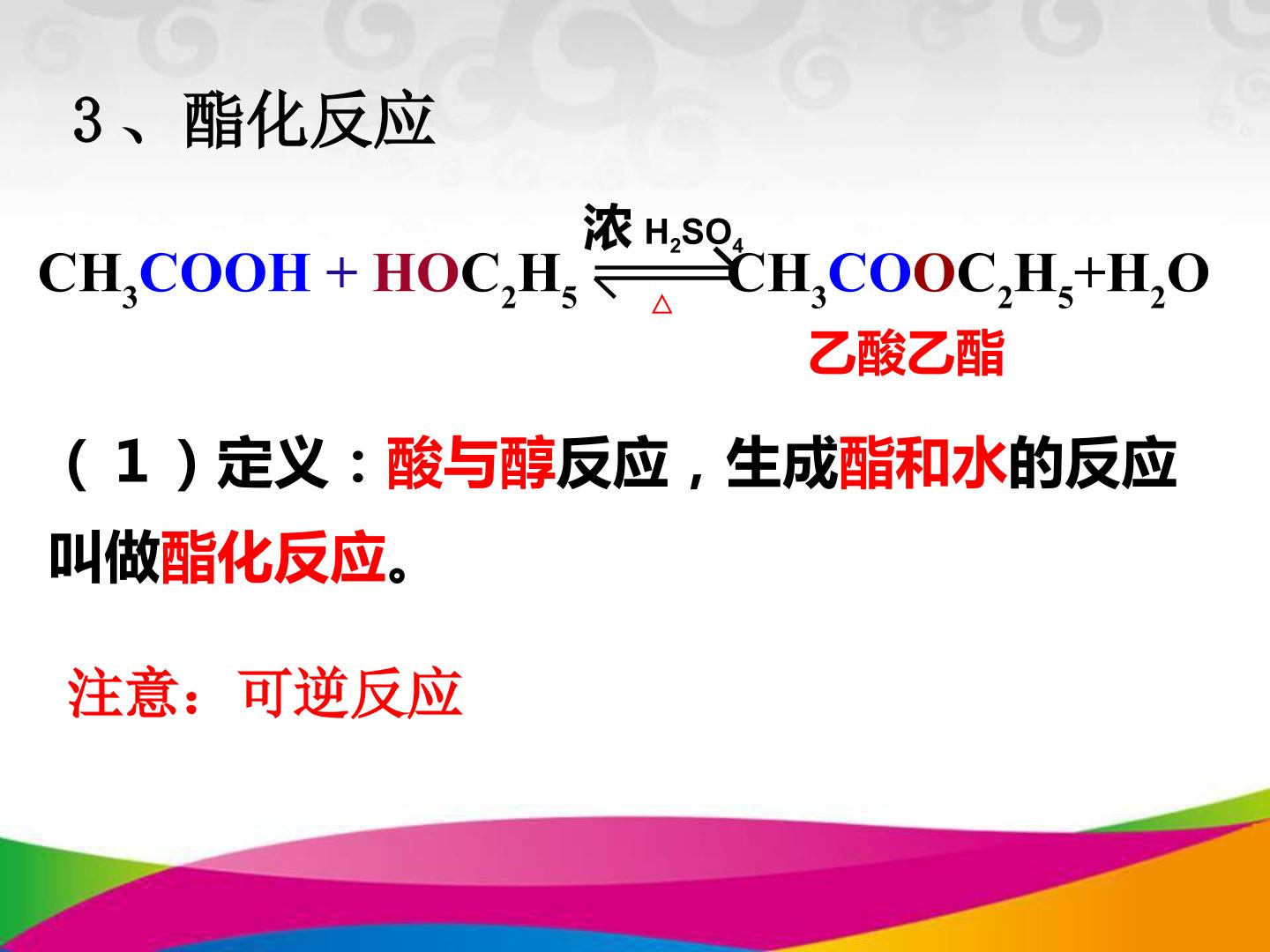 3、酯化反应

$CH_3COOH + HOC_2H_5 \underset{\triangle}{\overset{浓 H_2SO_4}{\rightleftharpoons}} CH_3COOC_2H_5+H_2O$

乙酸乙酯

（１）定义：酸与醇反应，生成酯和水的反应叫做酯化反应。

注意：可逆反应